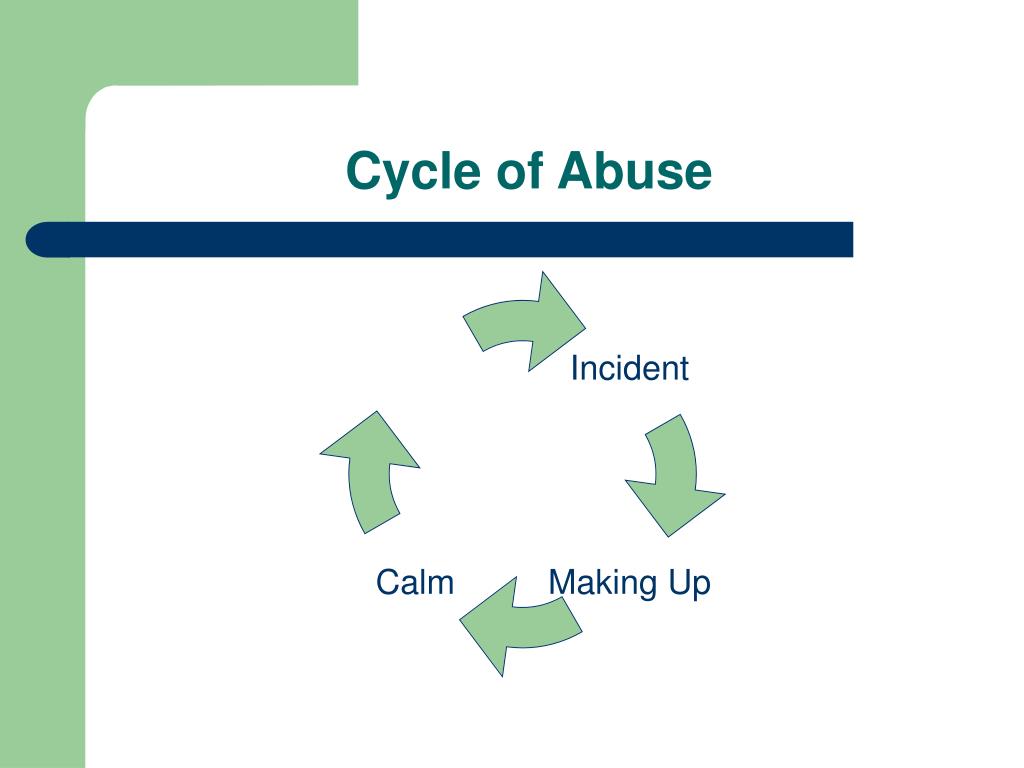 Cycle of Abuse

Incident

Making Up

Calm